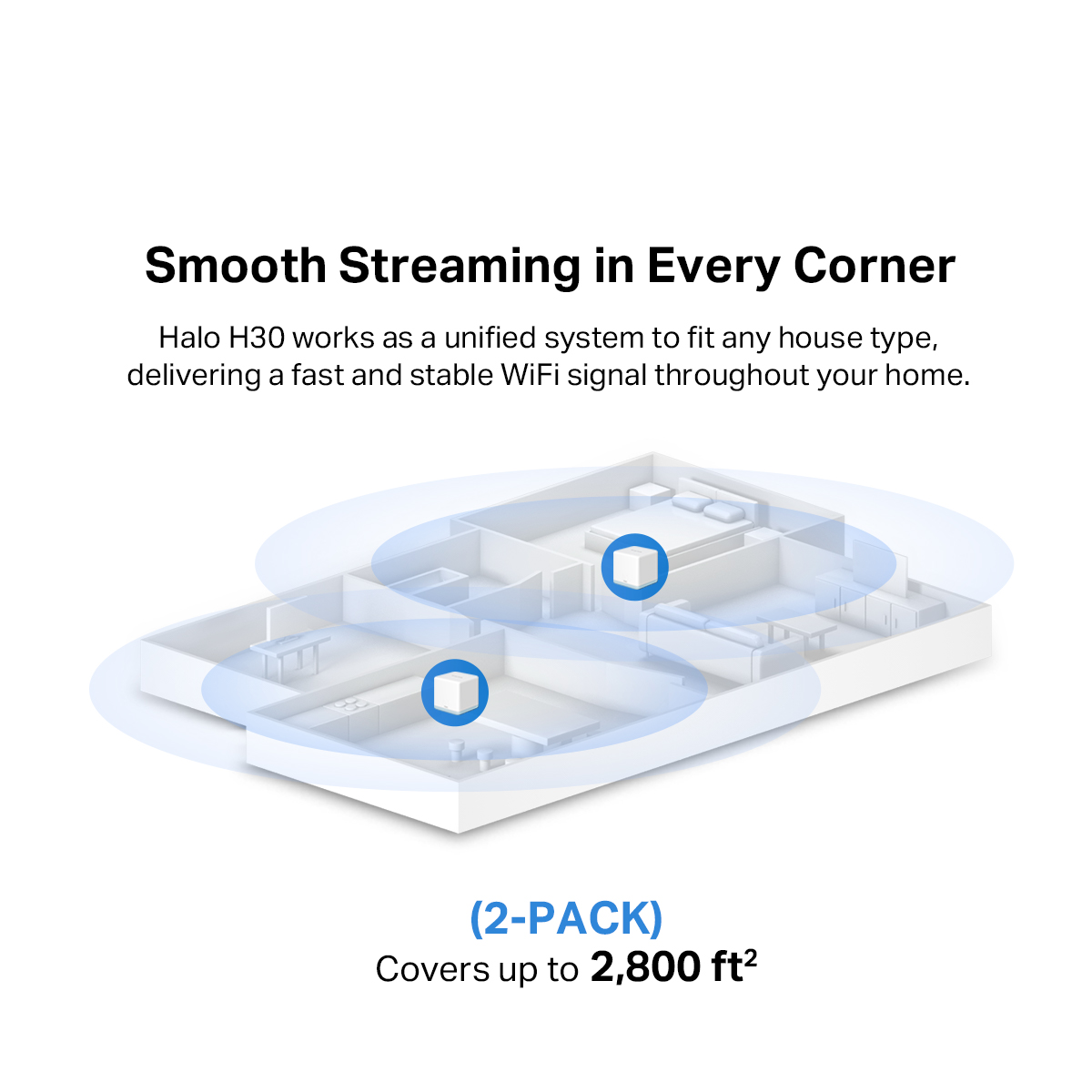 Smooth Streaming in Every Corner

Halo H30 works as a unified system to fit any house type, delivering a fast and stable WiFi signal throughout your home.

(2-PACK)
Covers up to 2,800 ft$^2$